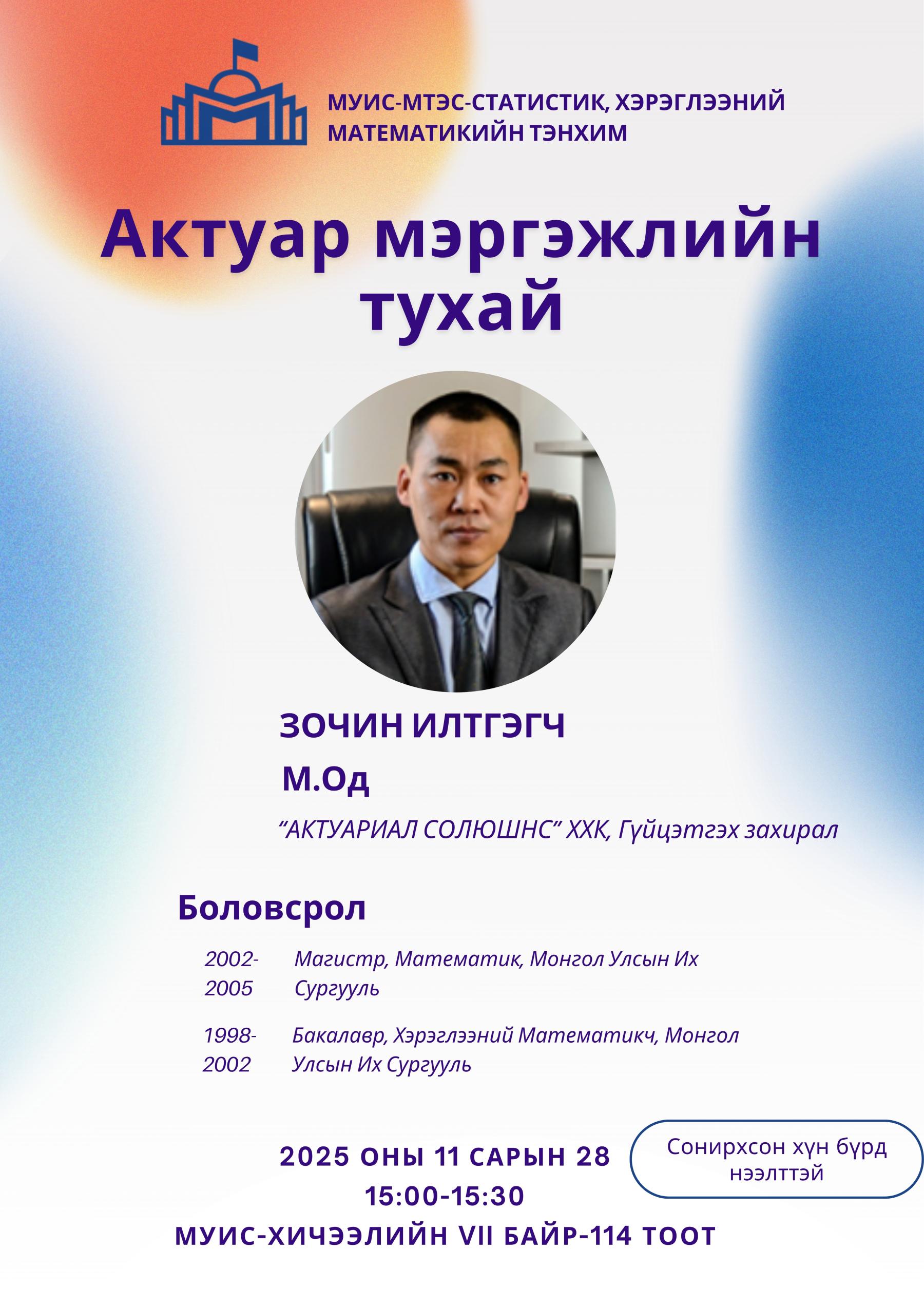 МУИС-МТЭС-СТАТИСТИК, ХЭРЭГЛЭЭНИЙ МАТЕМАТИКИЙН ТЭНХИМ

Актуар мэргэжлийн тухай

ЗОЧИН ИЛТГЭГЧ

М.Од

“АКТУАРИАЛ СОЛЮШНС” ХХК, Гүйцэтгэх захирал

Боловсрол

2002-2005 Магистр, Математик, Монгол Улсын Их Сургууль

1998-2002 Бакалавр, Хэрэглээний Математикч, Монгол Улсын Их Сургууль

2025 ОНЫ 11 САРЫН 28
15:00-15:30
МУИС-ХИЧЭЭЛИЙН VII БАЙР-114 ТООТ

Сонирхсон хүн бүрд нээлттэй